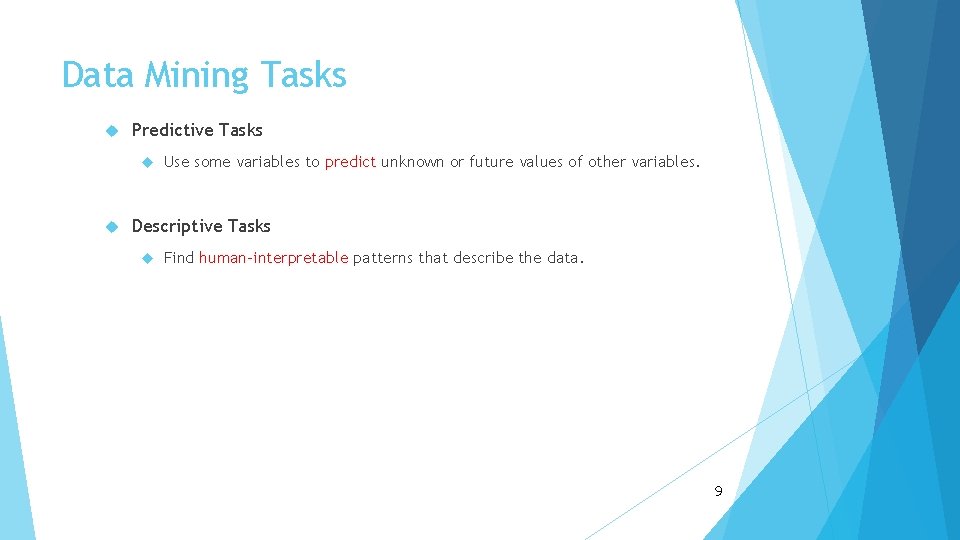 Data Mining Tasks

Predictive Tasks

Use some variables to predict unknown or future values of other variables.

Descriptive Tasks

Find human-interpretable patterns that describe the data.

9